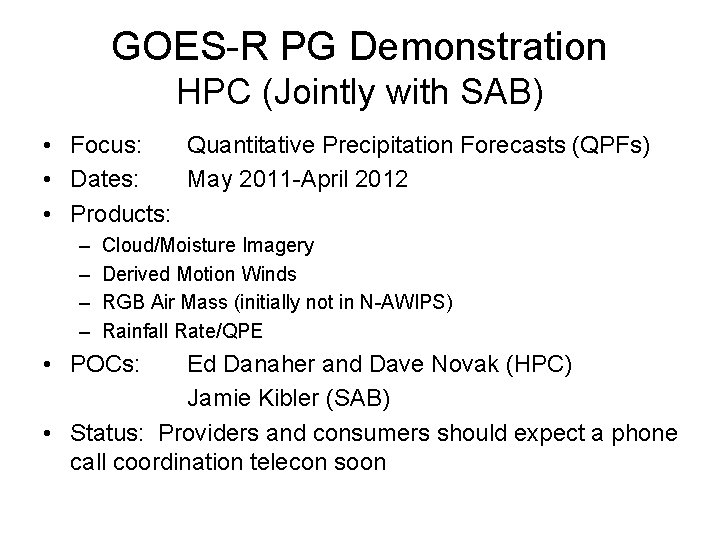 GOES-R PG Demonstration
HPC (Jointly with SAB)

• Focus: Quantitative Precipitation Forecasts (QPFs)
• Dates: May 2011-April 2012
• Products:
  – Cloud/Moisture Imagery
  – Derived Motion Winds
  – RGB Air Mass (initially not in N-AWIPS)
  – Rainfall Rate/QPE
• POCs: Ed Danaher and Dave Novak (HPC)
  Jamie Kibler (SAB)
• Status: Providers and consumers should expect a phone call coordination telecon soon